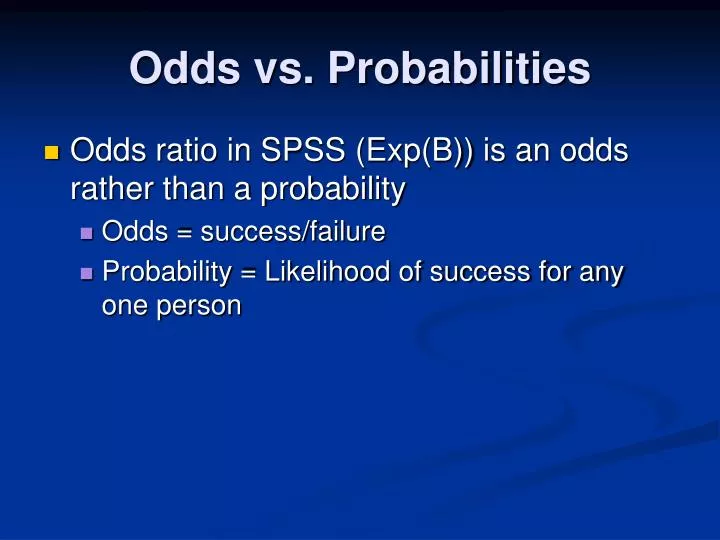 Odds vs. Probabilities

Odds ratio in SPSS (Exp(B)) is an odds rather than a probability

Odds = success/failure

Probability = Likelihood of success for any one person